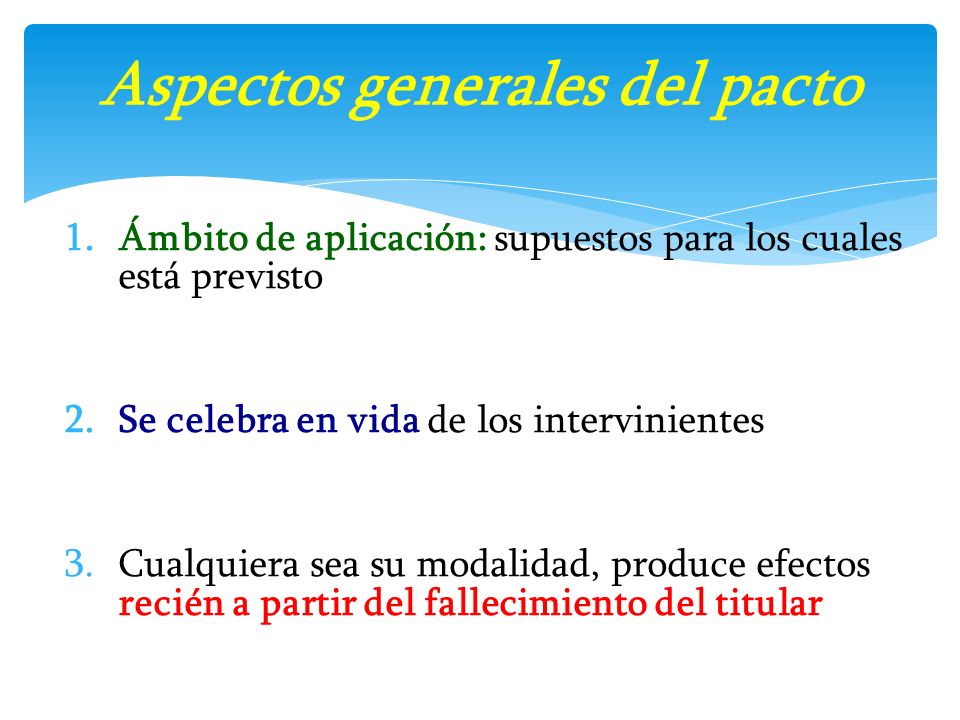 Aspectos generales del pacto

1. Ámbito de aplicación: supuestos para los cuales está previsto

2. Se celebra en vida de los intervinientes

3. Cualquiera sea su modalidad, produce efectos recién a partir del fallecimiento del titular